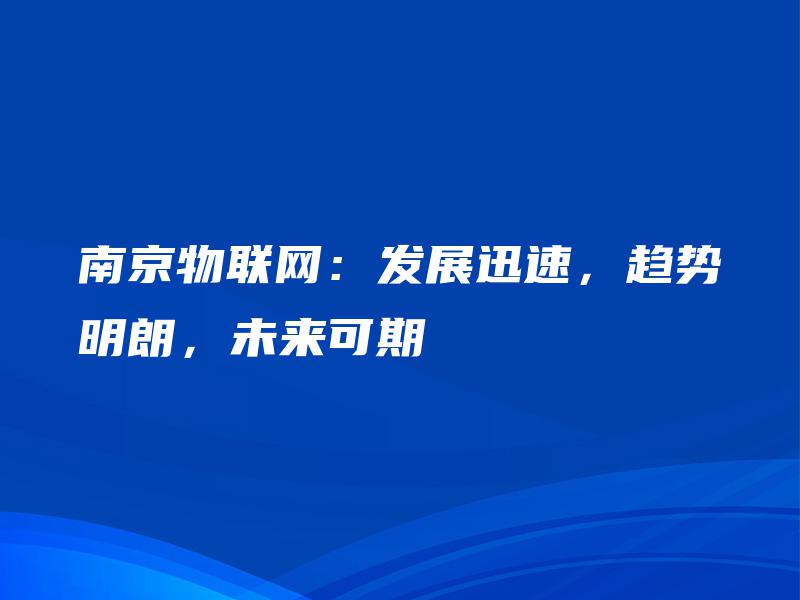 南京物联网：发展迅速，趋势明朗，未来可期